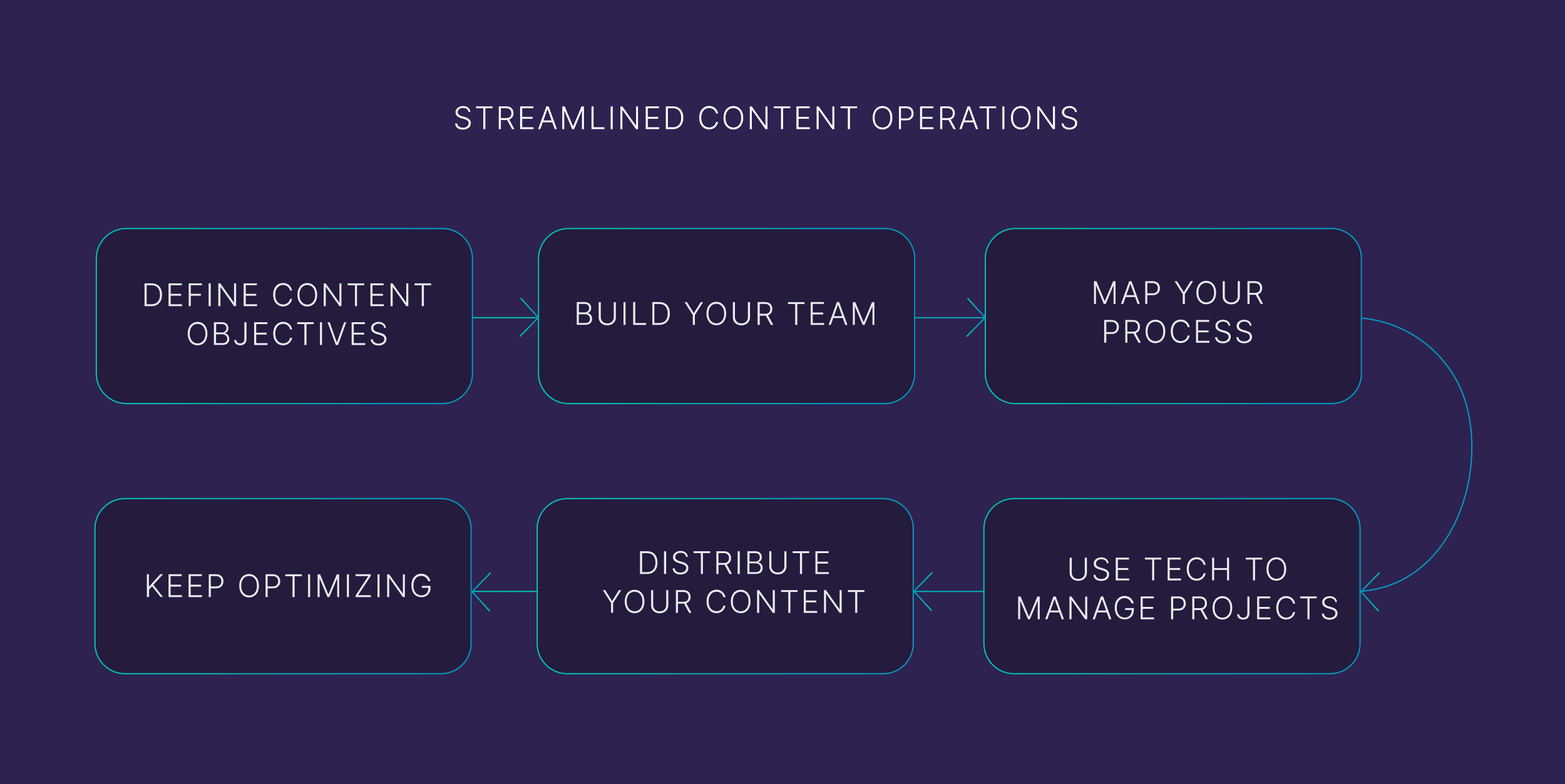 STREAMLINED CONTENT OPERATIONS

DEFINE CONTENT OBJECTIVES

BUILD YOUR TEAM

MAP YOUR PROCESS

USE TECH TO MANAGE PROJECTS

DISTRIBUTE YOUR CONTENT

KEEP OPTIMIZING